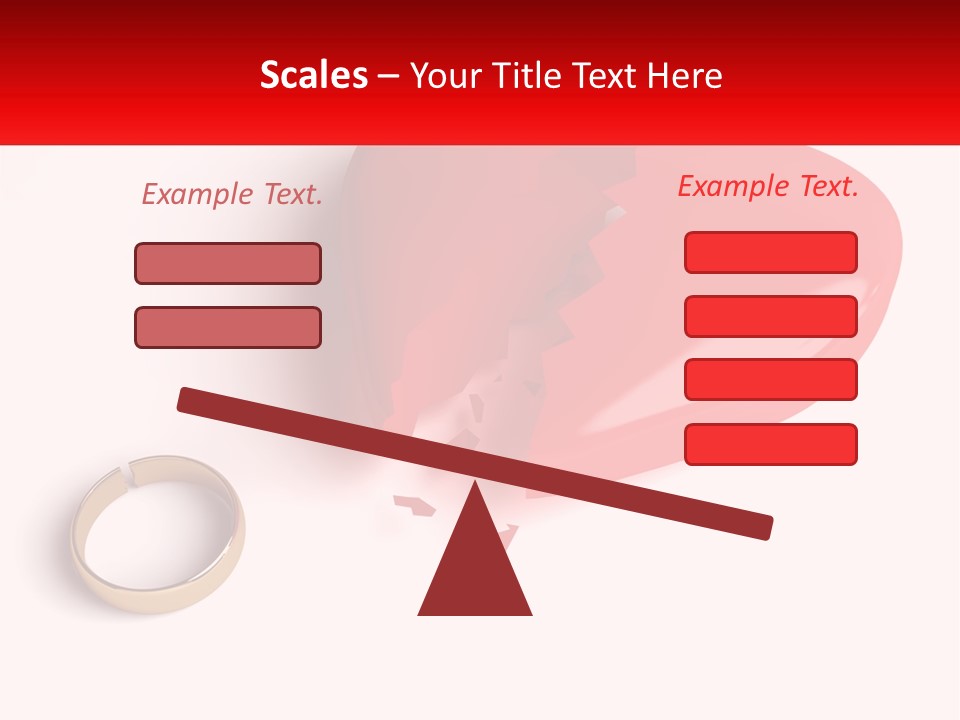 Scales – Your Title Text Here

Example Text.

Example Text.